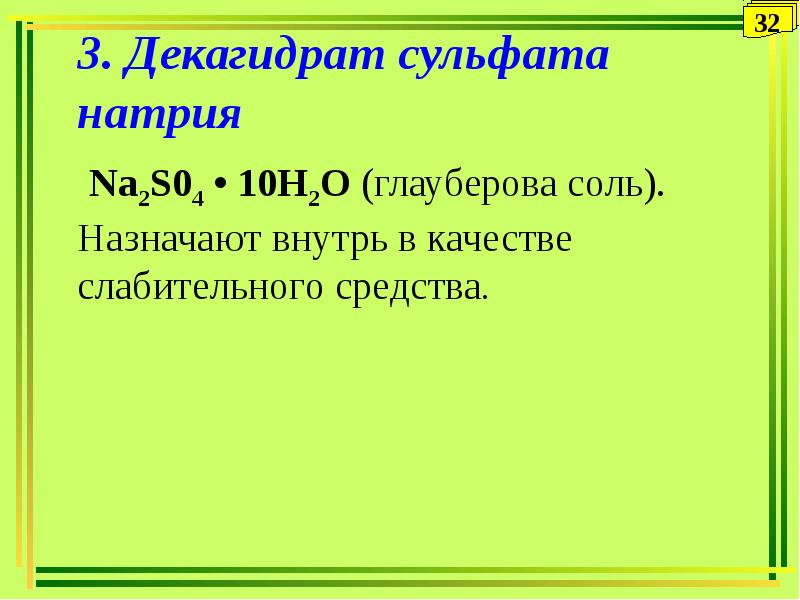 32

3. Декагидрат сульфата натрия

$Na_2S0_4 \cdot 10H_2O$ (глауберова соль). Назначают внутрь в качестве слабительного средства.